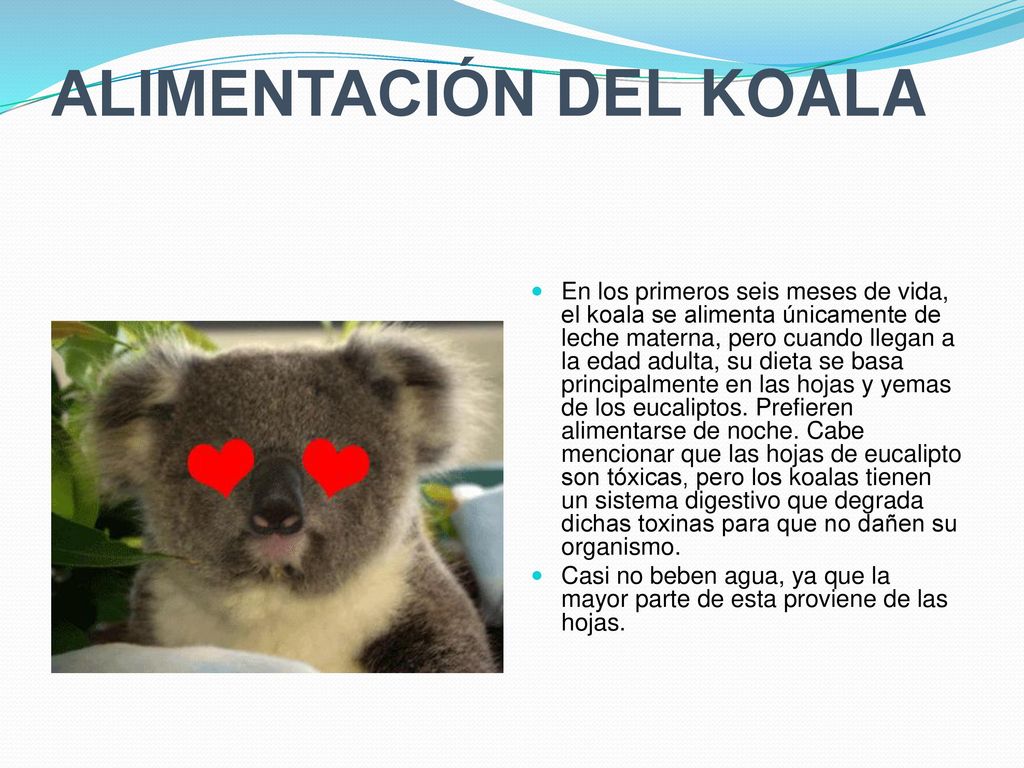 ALIMENTACIÓN DEL KOALA

En los primeros seis meses de vida, el koala se alimenta únicamente de leche materna, pero cuando llegan a la edad adulta, su dieta se basa principalmente en las hojas y yemas de los eucaliptos. Prefieren alimentarse de noche. Cabe mencionar que las hojas de eucalipto son tóxicas, pero los koalas tienen un sistema digestivo que degrada dichas toxinas para que no dañen su organismo.

Casi no beben agua, ya que la mayor parte de esta proviene de las hojas.